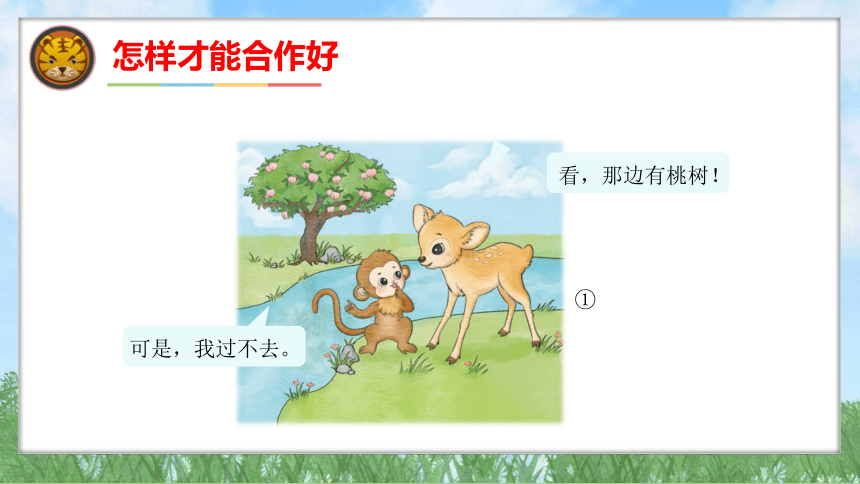 怎样才能合作好

看，那边有桃树！

①

可是，我过不去。